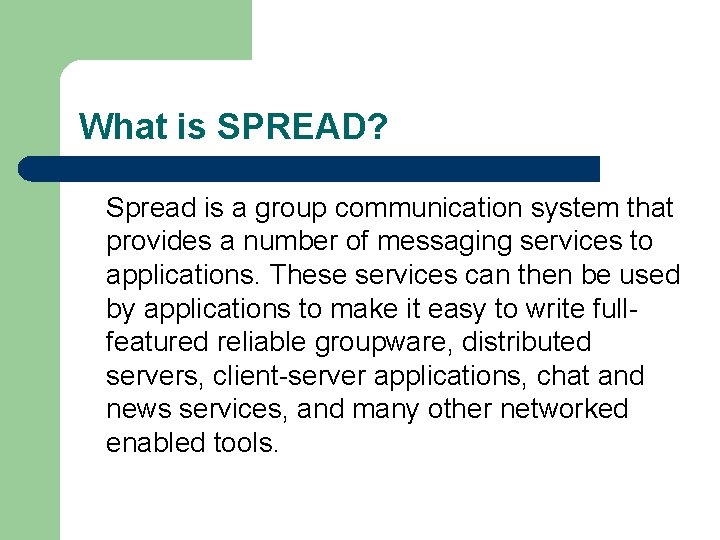 What is SPREAD?

Spread is a group communication system that provides a number of messaging services to applications. These services can then be used by applications to make it easy to write full-featured reliable groupware, distributed servers, client-server applications, chat and news services, and many other networked enabled tools.